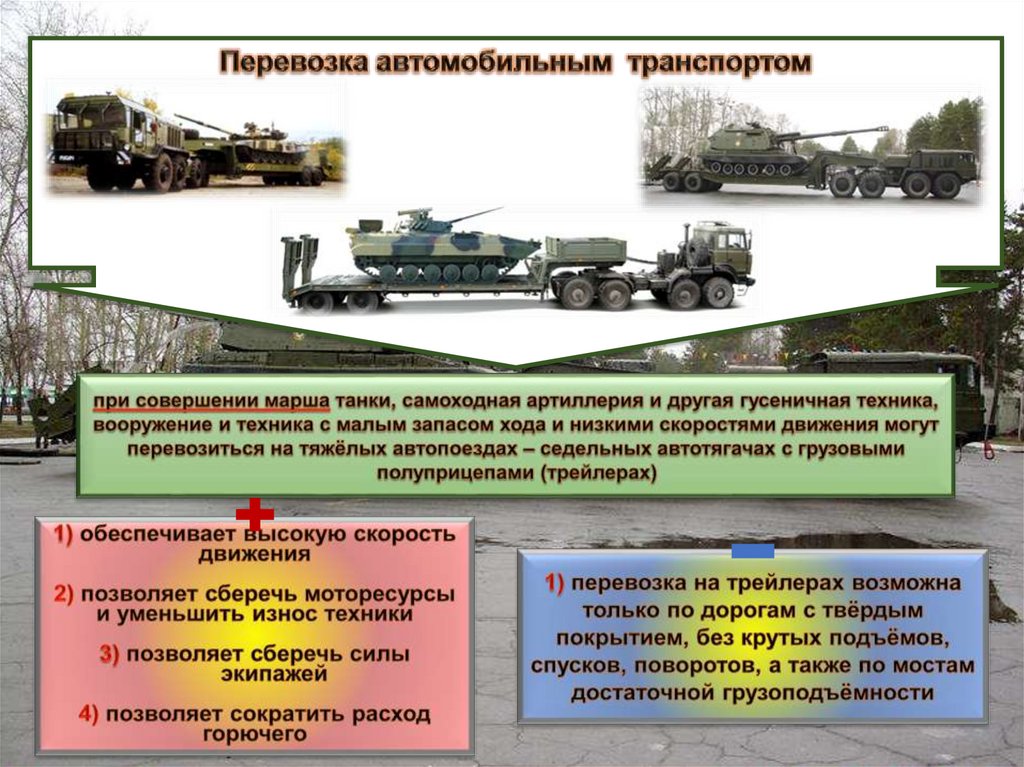 Перевозка автомобильным транспортом

при совершении марша танки, самоходная артиллерия и другая гусеничная техника, вооружение и техника с малым запасом хода и низкими скоростями движения могут перевозиться на тяжёлых автопоездах – седельных автотягачах с грузовыми полуприцепами (трейлерах)

+

1) обеспечивает высокую скорость движения

2) позволяет сберечь моторесурсы и уменьшить износ техники

3) позволяет сберечь силы экипажей

4) позволяет сократить расход горючего

–

1) перевозка на трейлерах возможна только по дорогам с твёрдым покрытием, без крутых подъёмов, спусков, поворотов, а также по мостам достаточной грузоподъёмности